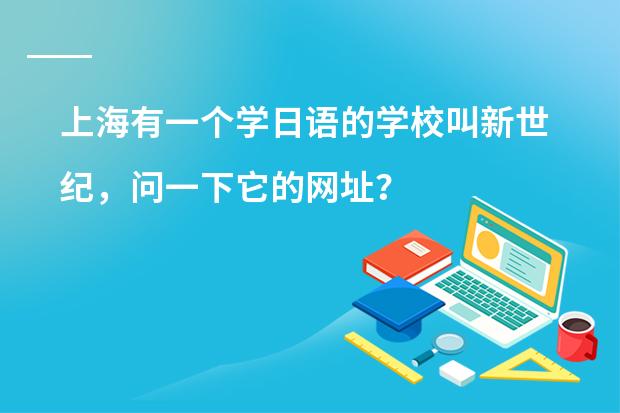 上海有一个学日语的学校叫新世纪，问一下它的网址？